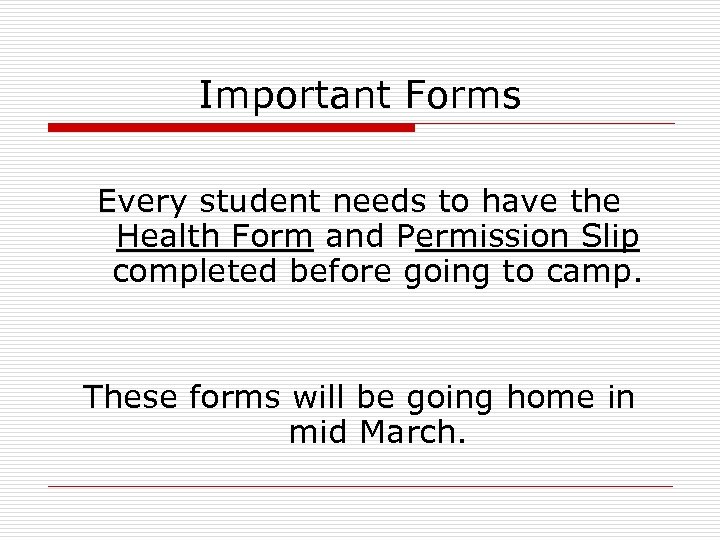 Important Forms

Every student needs to have the Health Form and Permission Slip completed before going to camp.

These forms will be going home in mid March.